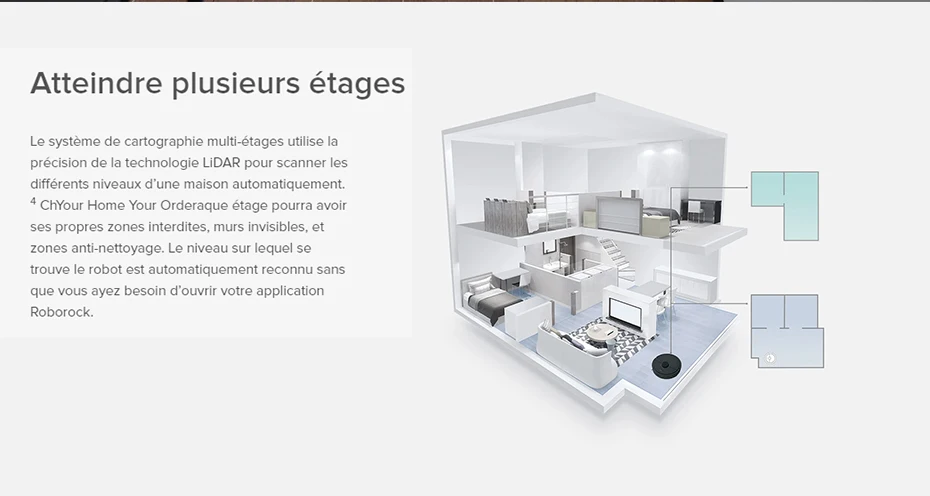 Atteindre plusieurs étages

Le système de cartographie multi-étages utilise la précision de la technologie LiDAR pour scanner les différents niveaux d'une maison automatiquement. $^4$ ChYour Home Your Orderaque étage pourra avoir ses propres zones interdites, murs invisibles, et zones anti-nettoyage. Le niveau sur lequel se trouve le robot est automatiquement reconnu sans que vous ayez besoin d'ouvrir votre application Roborock.